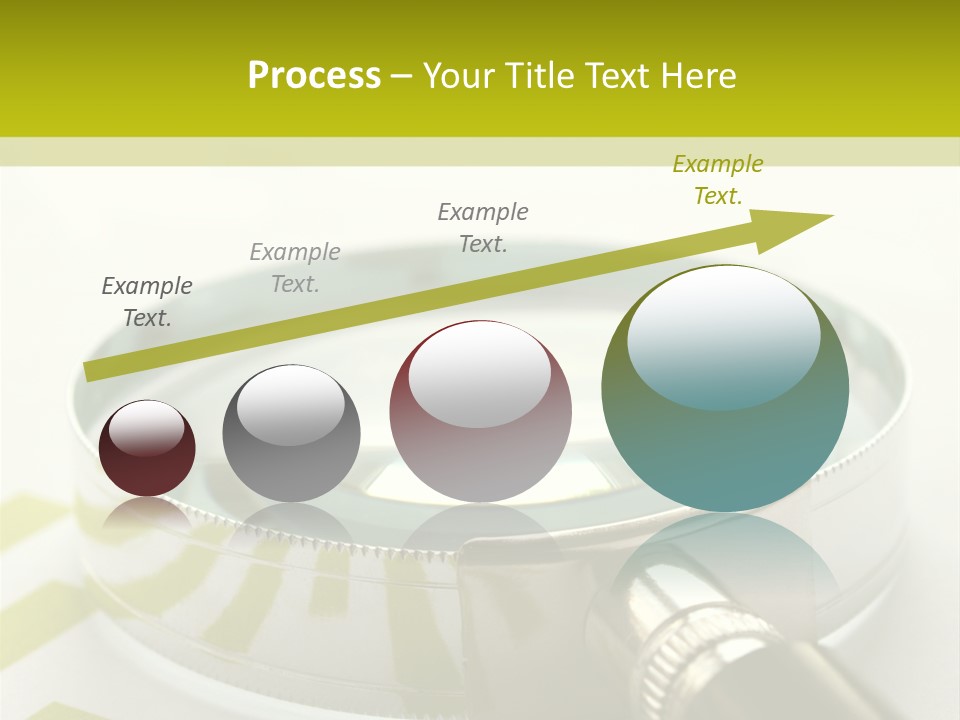 Process – Your Title Text Here

Example Text.

Example Text.

Example Text.

Example Text.